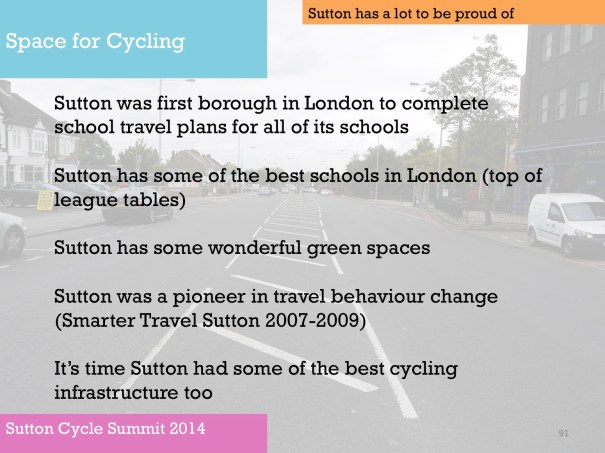 Space for Cycling

Sutton has a lot to be proud of

Sutton was first borough in London to complete school travel plans for all of its schools

Sutton has some of the best schools in London (top of league tables)

Sutton has some wonderful green spaces

Sutton was a pioneer in travel behaviour change (Smarter Travel Sutton 2007-2009)

It's time Sutton had some of the best cycling infrastructure too

Sutton Cycle Summit 2014

91